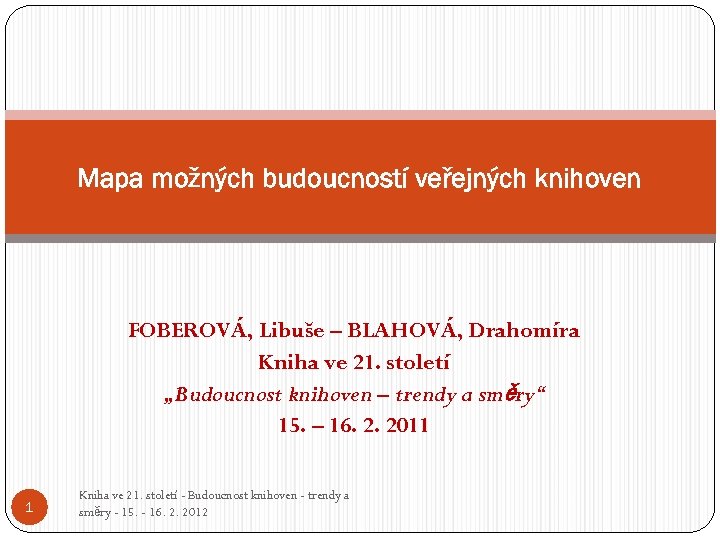 Mapa možných budoucností veřejných knihoven

FOBEROVÁ, Libuše – BLAHOVÁ, Drahomíra
Kniha ve 21. století
„Budoucnost knihoven – trendy a směry“
15. – 16. 2. 2011

1

Kniha ve 21. století - Budoucnost knihoven - trendy a směry - 15. - 16. 2. 2012